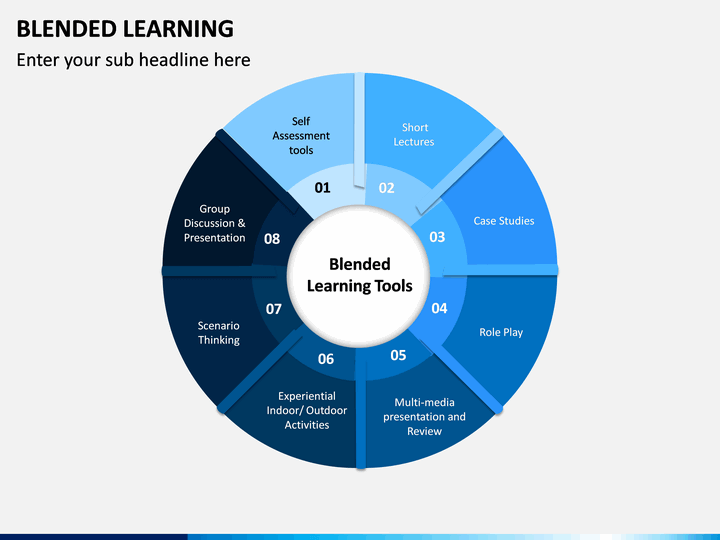 BLENDED LEARNING

Enter your sub headline here

Blended Learning Tools

01
Self Assessment tools

02
Short Lectures

03
Case Studies

04
Role Play

05
Multi-media presentation and Review

06
Experiential Indoor/ Outdoor Activities

07
Scenario Thinking

08
Group Discussion & Presentation